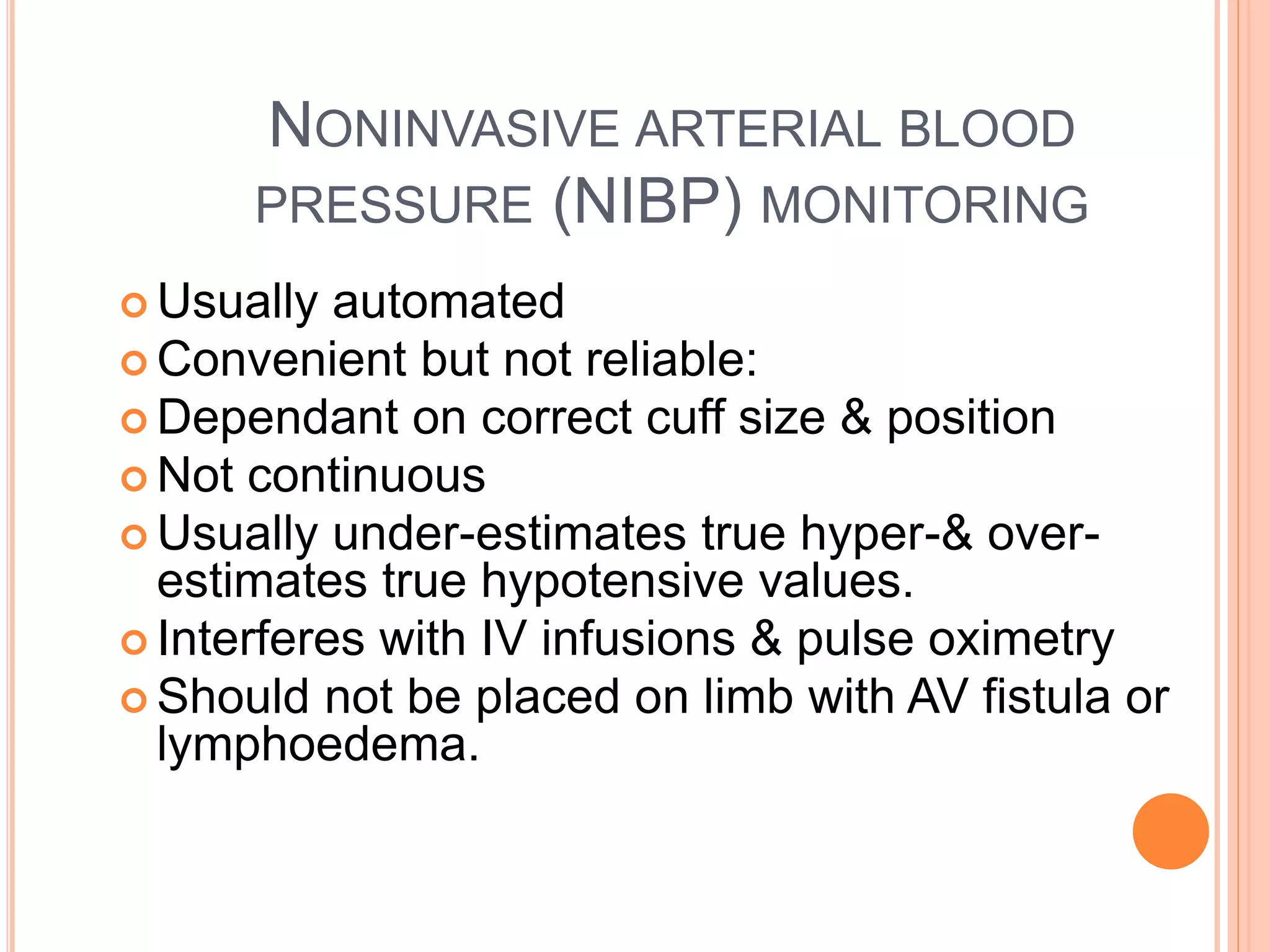 NONINVASIVE ARTERIAL BLOOD PRESSURE (NIBP) MONITORING

Usually automated
Convenient but not reliable:
Dependant on correct cuff size & position
Not continuous
Usually under-estimates true hyper-& over-estimates true hypotensive values.
Interferes with IV infusions & pulse oximetry
Should not be placed on limb with AV fistula or lymphoedema.